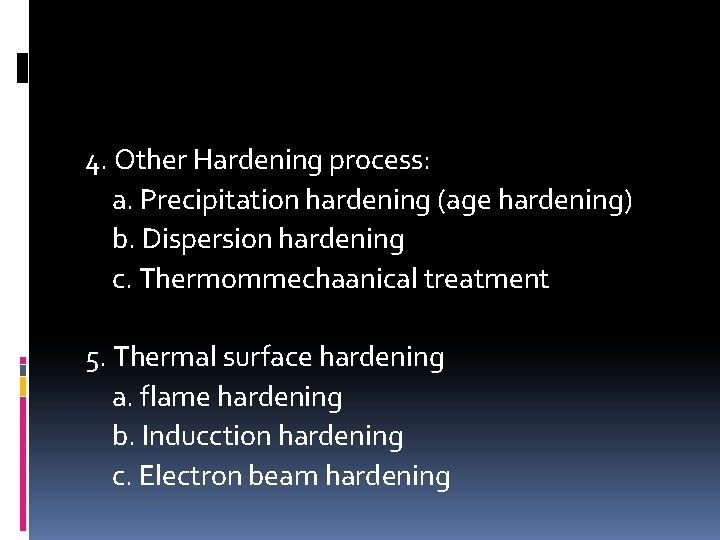 4. Other Hardening process:
a. Precipitation hardening (age hardening)
b. Dispersion hardening
c. Thermommechaanical treatment

5. Thermal surface hardening
a. flame hardening
b. Inducction hardening
c. Electron beam hardening